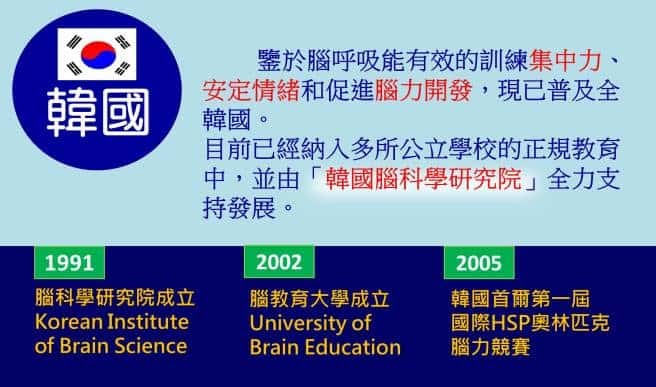 韓國

鑒於腦呼吸能有效的訓練集中力、安定情緒和促進腦力開發，現已普及全韓國。
目前已經納入多所公立學校的正規教育中，並由「韓國腦科學研究院」全力支持發展。

1991
腦科學研究院成立
Korean Institute of Brain Science

2002
腦教育大學成立
University of Brain Education

2005
韓國首爾第一屆國際HSP奧林匹克腦力競賽